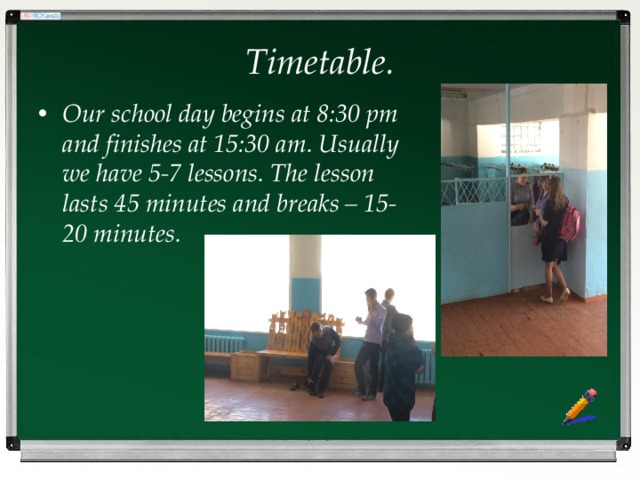 Timetable.

• Our school day begins at 8:30 pm and finishes at 15:30 am. Usually we have 5-7 lessons. The lesson lasts 45 minutes and breaks – 15-20 minutes.